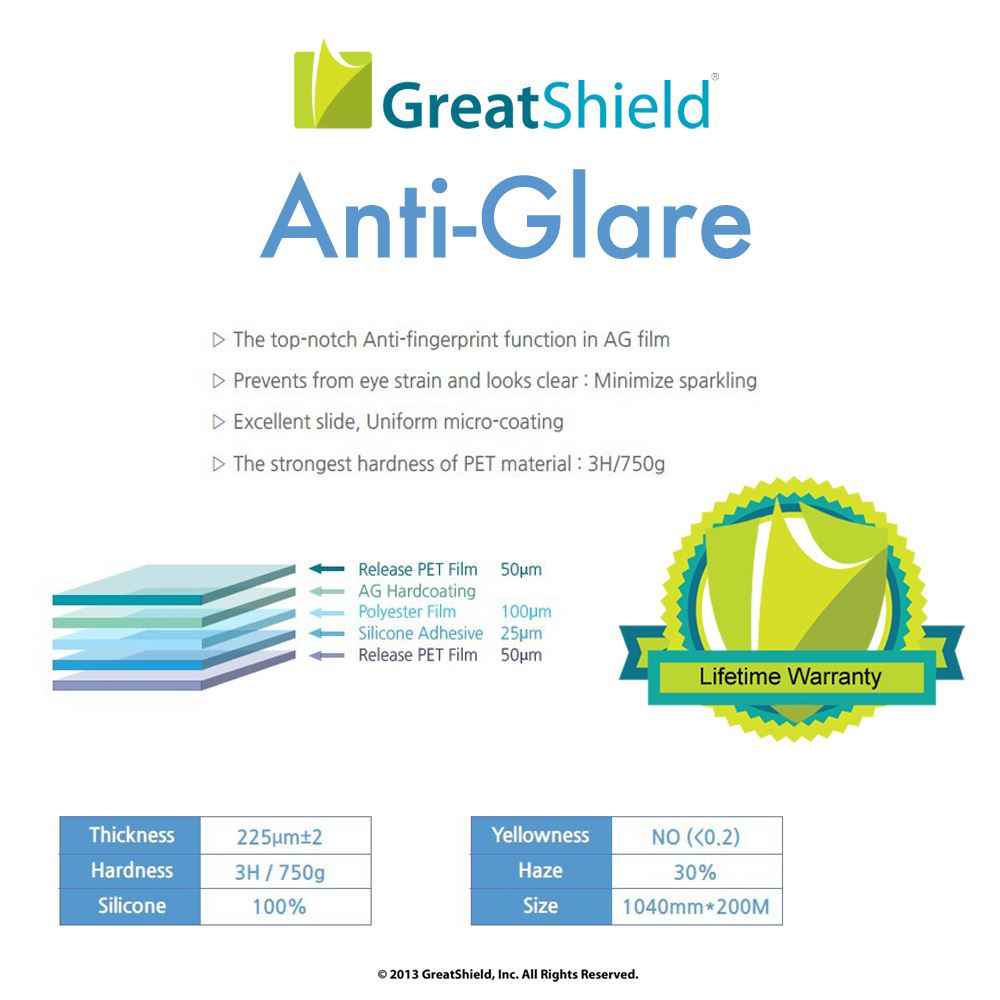 GreatShield®

Anti-Glare

▷ The top-notch Anti-fingerprint function in AG film
▷ Prevents from eye strain and looks clear : Minimize sparkling
▷ Excellent slide, Uniform micro-coating
▷ The strongest hardness of PET material : 3H/750g

Release PET Film 50μm
AG Hardcoating
Polyester Film 100μm
Silicone Adhesive 25μm
Release PET Film 50μm

Lifetime Warranty

| Thickness | 225μm±2 |
|---|---|
| Hardness | 3H / 750g |
| Silicone | 100% |

| Yellowness | NO (<0.2) |
|---|---|
| Haze | 30% |
| Size | 1040mm*200M |

© 2013 GreatShield, Inc. All Rights Reserved.